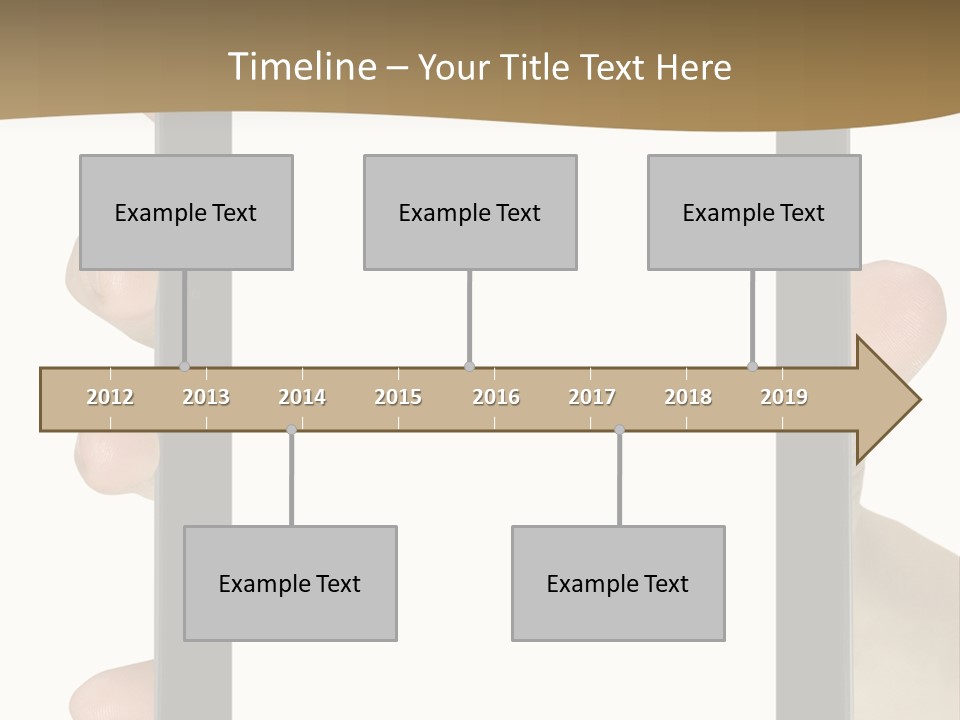 Timeline – Your Title Text Here

Example Text

Example Text

Example Text

2012 2013 2014 2015 2016 2017 2018 2019

Example Text

Example Text